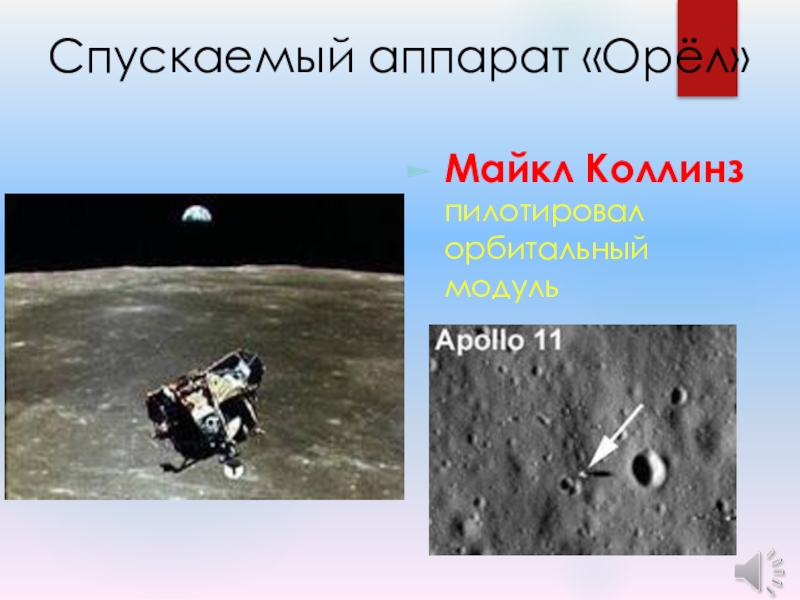 Спускаемый аппарат «Орёл»

Майкл Коллинз пилотировал орбитальный модуль

Apollo 11